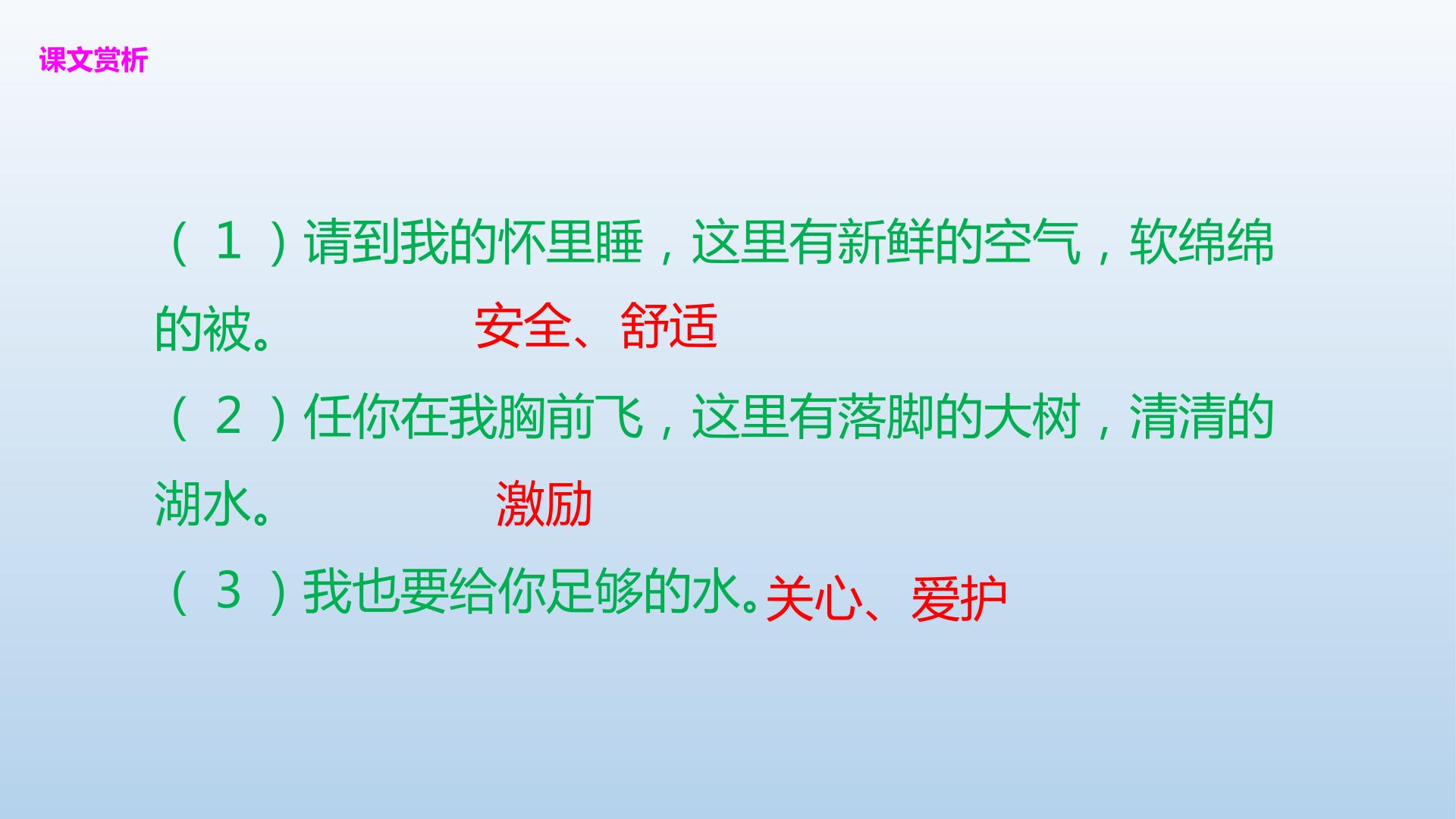 课文赏析

（1）请到我的怀里睡，这里有新鲜的空气，软绵绵的被。 安全、舒适

（2）任你在我胸前飞，这里有落脚的大树，清清的湖水。 激励

（3）我也要给你足够的水。关心、爱护